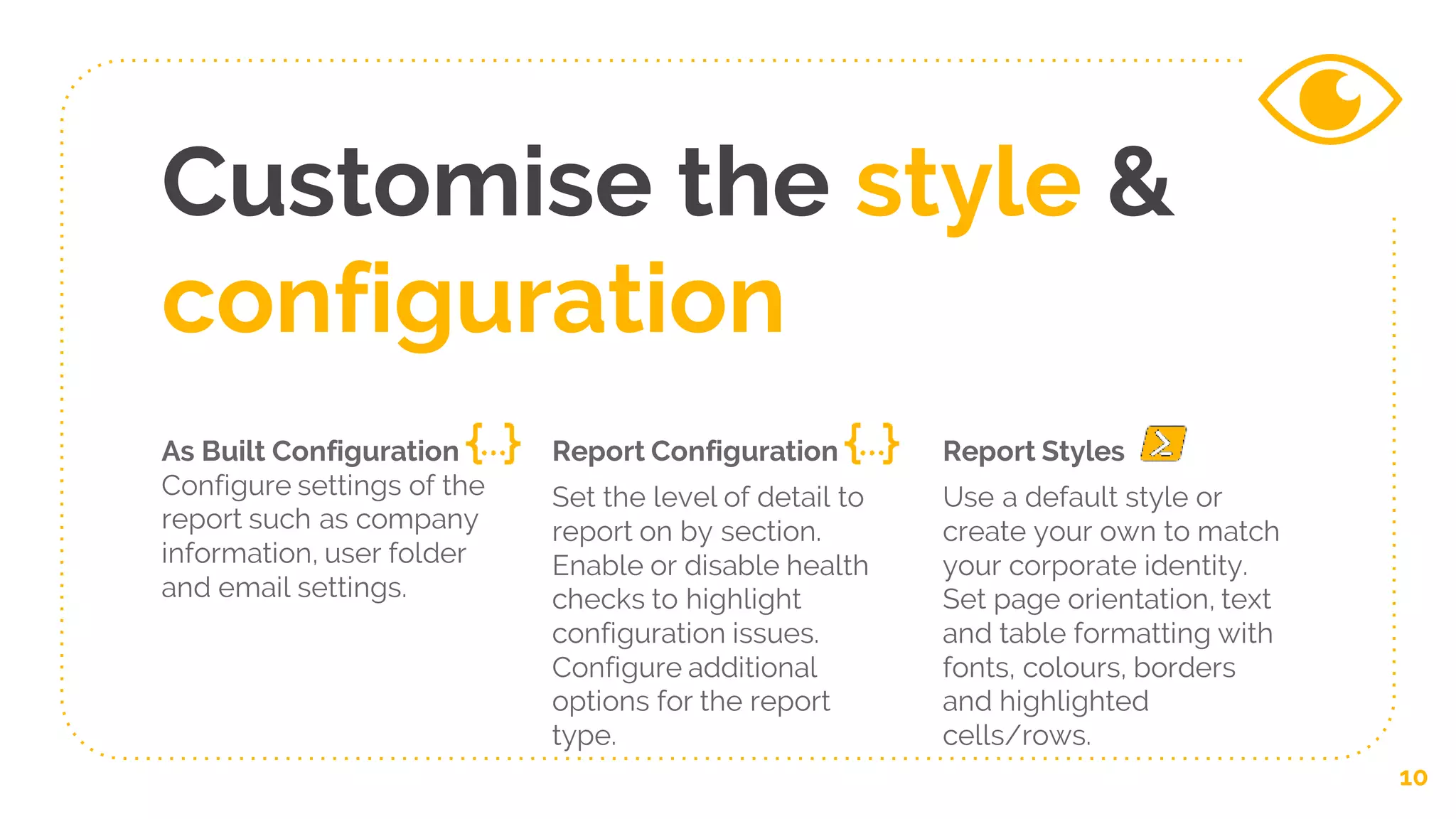 Customise the style & configuration

As Built Configuration {...}
Configure settings of the report such as company information, user folder and email settings.

Report Configuration {...}
Set the level of detail to report on by section. Enable or disable health checks to highlight configuration issues. Configure additional options for the report type.

Report Styles
Use a default style or create your own to match your corporate identity. Set page orientation, text and table formatting with fonts, colours, borders and highlighted cells/rows.

10